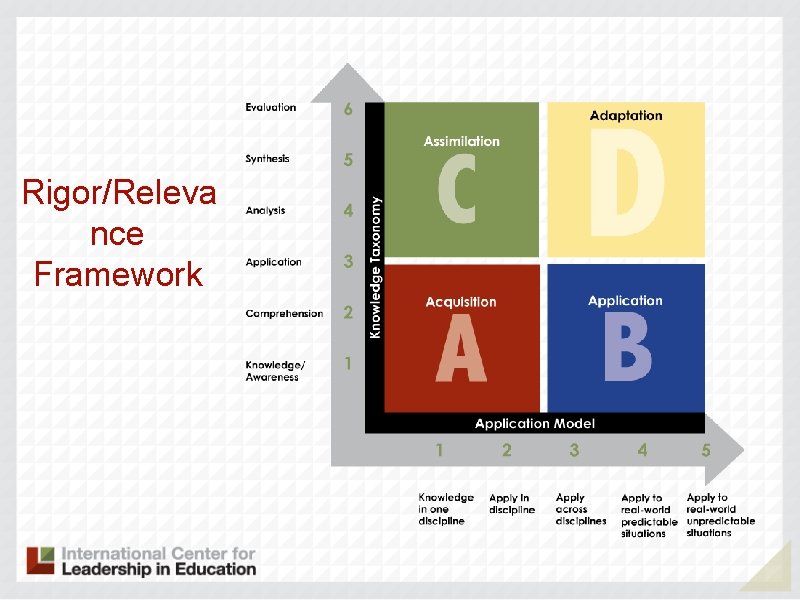 Rigor/Relevance Framework

Evaluation 6
Synthesis 5
Analysis 4
Application 3
Comprehension 2
Knowledge/ Awareness 1

Knowledge Taxonomy

Assimilation
C

Adaptation
D

Acquisition
A

Application
B

Application Model

1 2 3 4 5

Knowledge in one discipline

Apply in discipline

Apply across disciplines

Apply to real-world predictable situations

Apply to real-world unpredictable situations

International Center for Leadership in Education